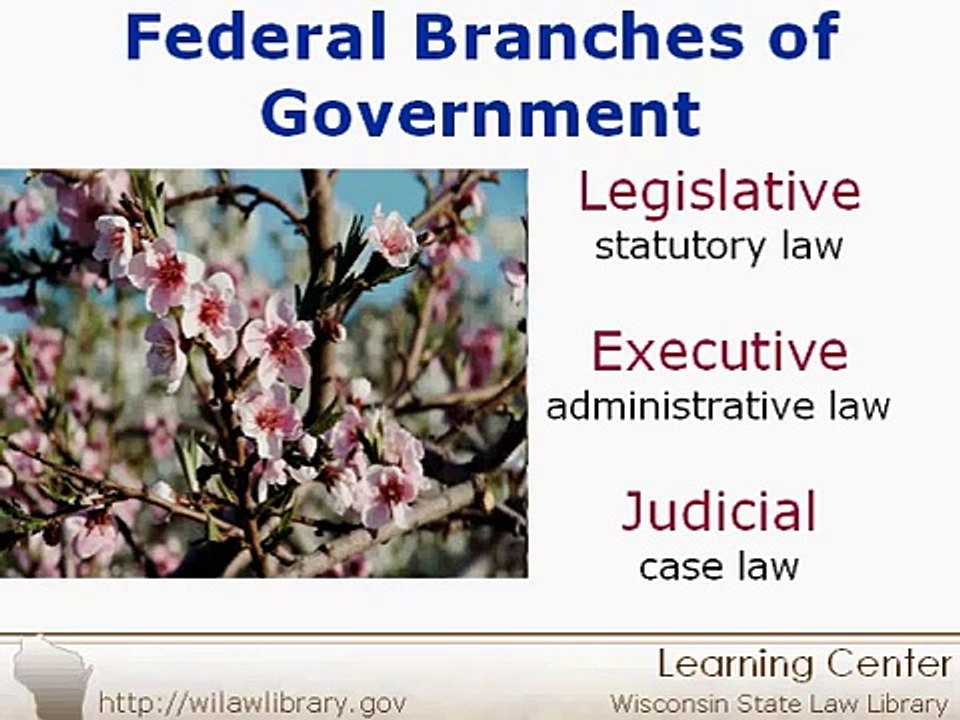 Federal Branches of Government

Legislative
statutory law

Executive
administrative law

Judicial
case law

http://wilawlibrary.gov

Learning Center
Wisconsin State Law Library